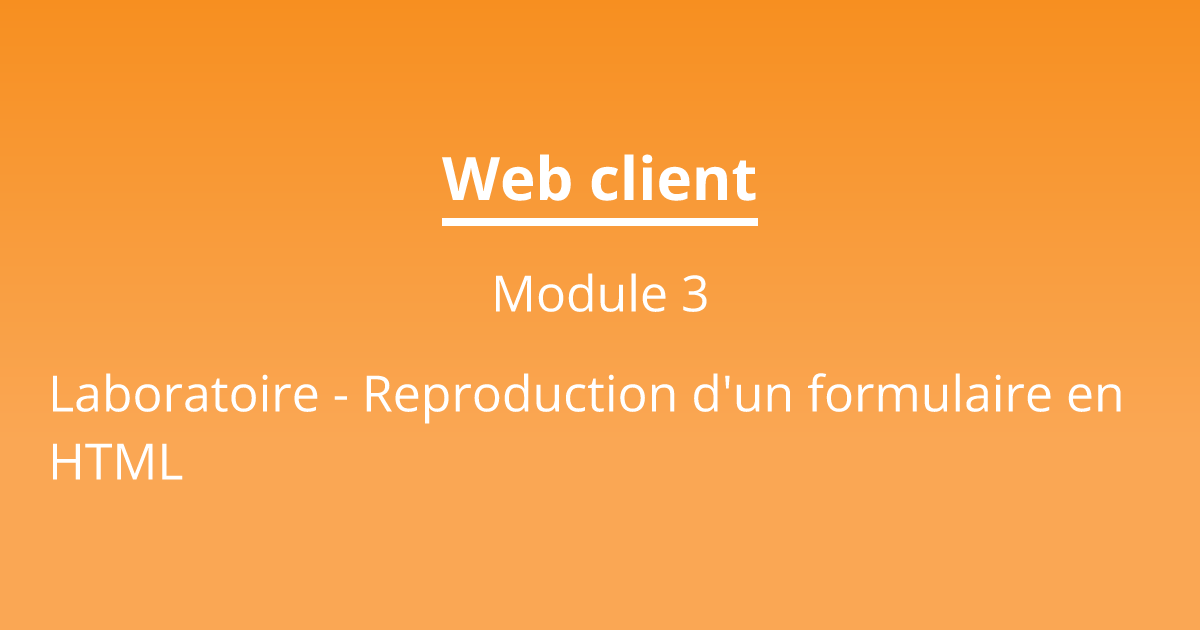 Web client

Module 3

Laboratoire - Reproduction d'un formulaire en HTML